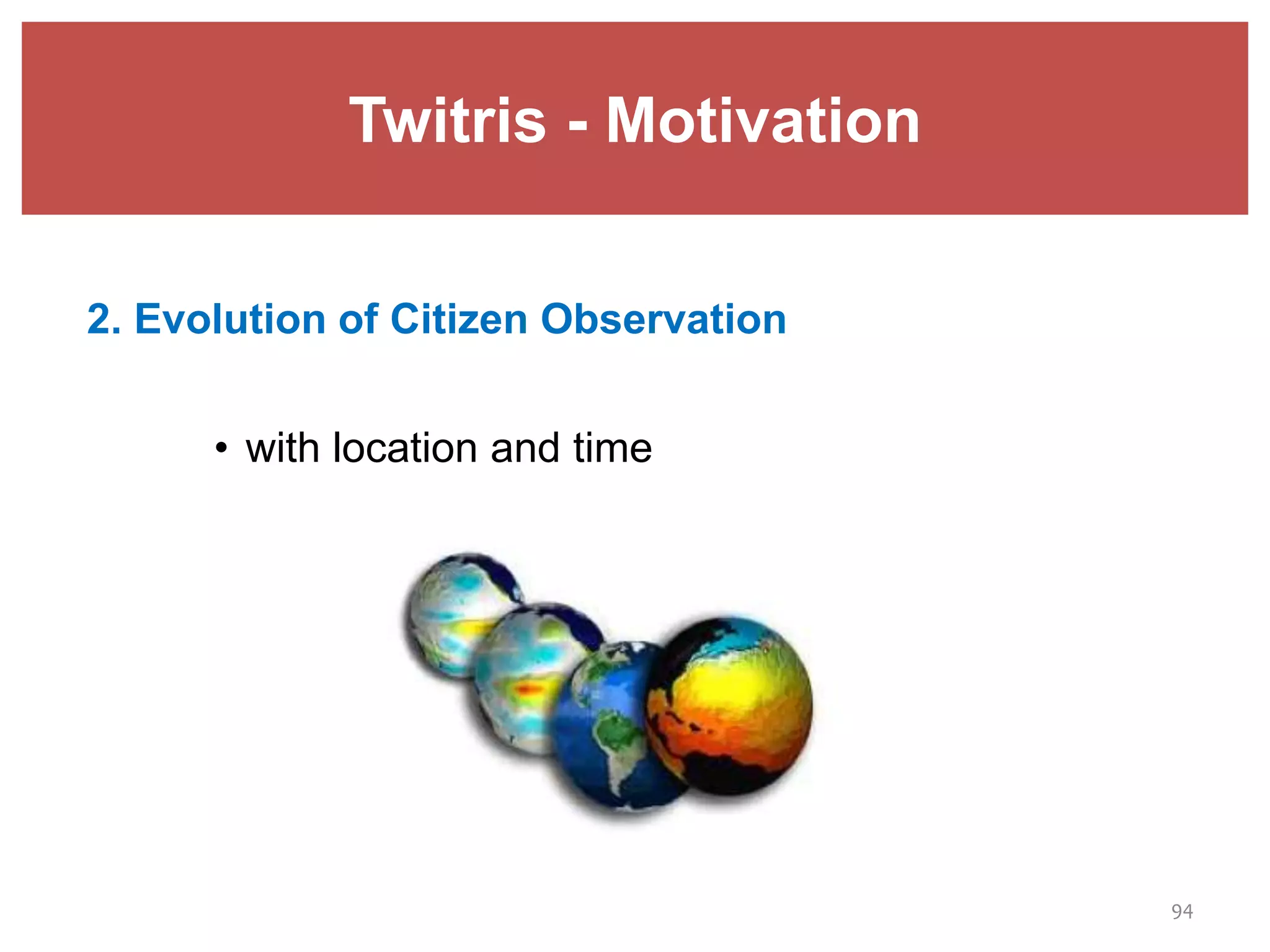 Twitris - Motivation

2. Evolution of Citizen Observation

• with location and time

94